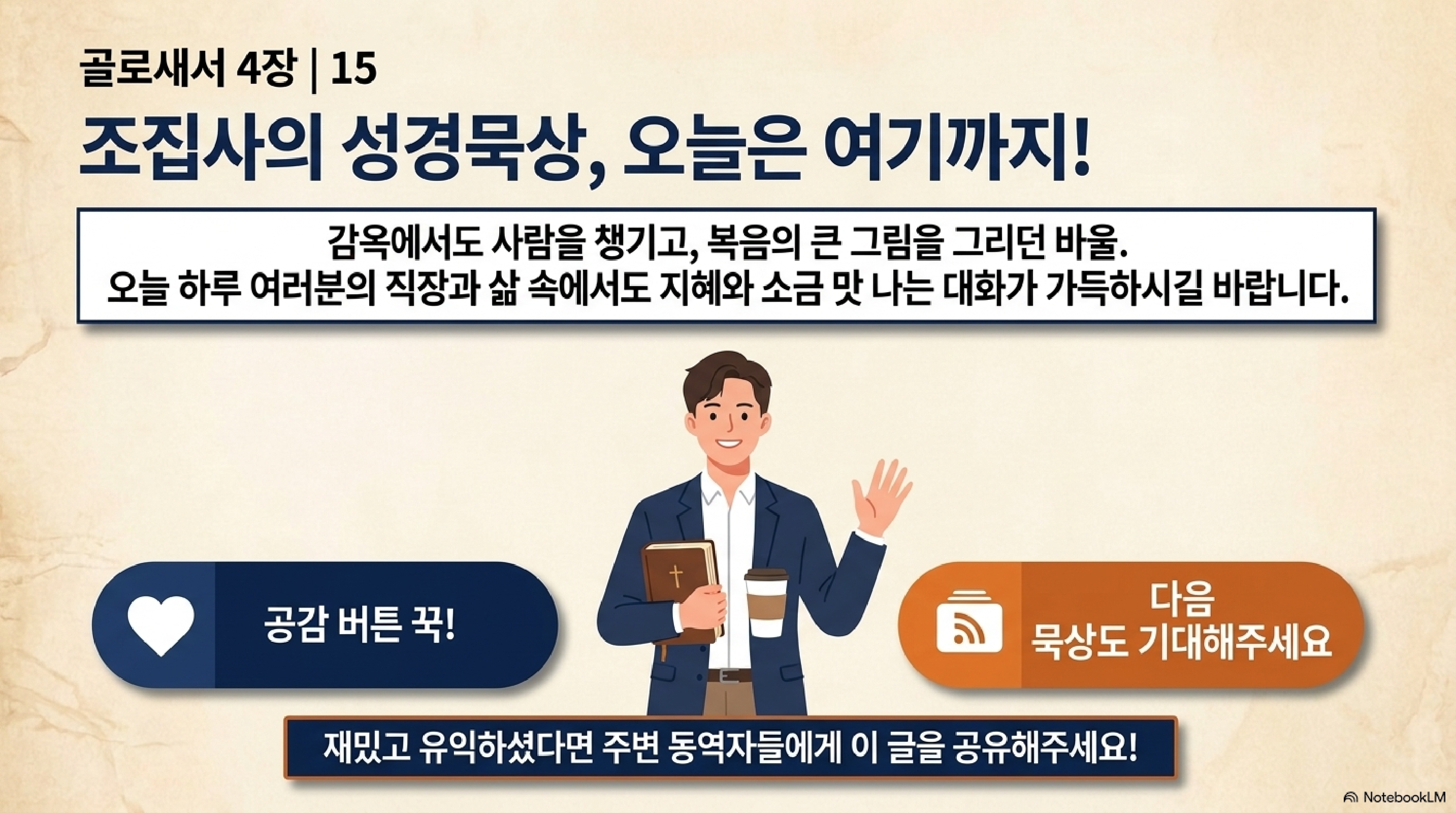 골로새서 4장 | 15

조집사의 성경묵상, 오늘은 여기까지!

감옥에서도 사람을 챙기고, 복음의 큰 그림을 그리던 바울.
오늘 하루 여러분의 직장과 삶 속에서도 지혜와 소금 맛 나는 대화가 가득하시길 바랍니다.

공감 버튼 꾹!

다음
묵상도 기대해주세요

재밌고 유익하셨다면 주변 동역자들에게 이 글을 공유해주세요!

NotebookLM